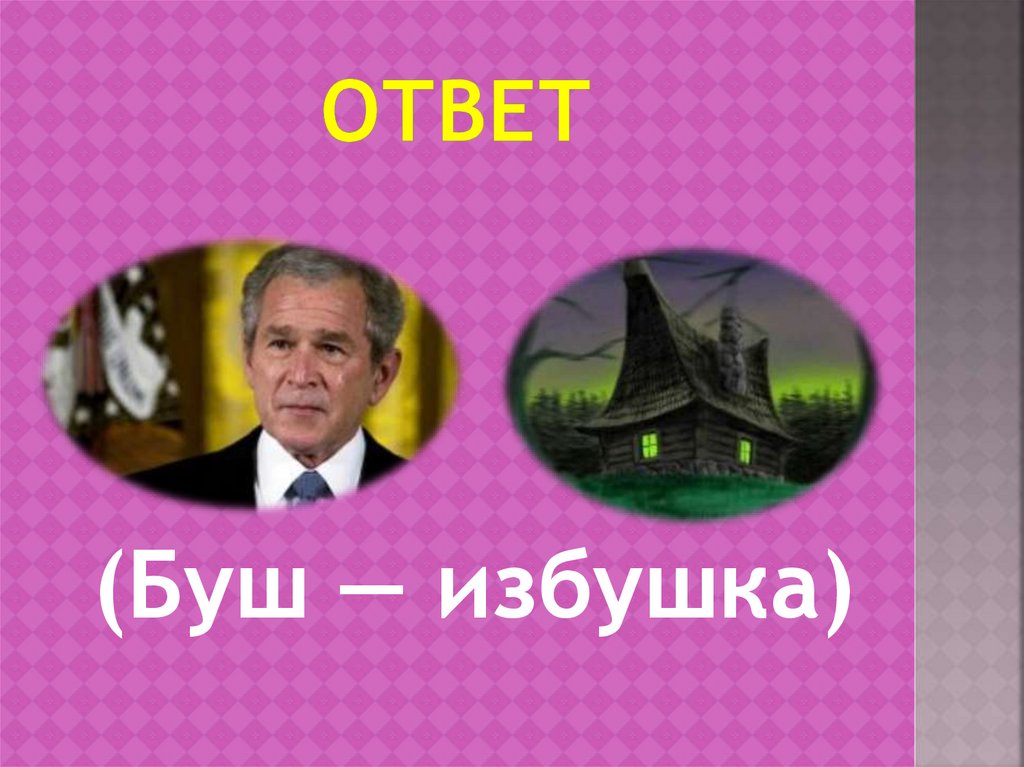 ОТВЕТ

(Буш — избушка)